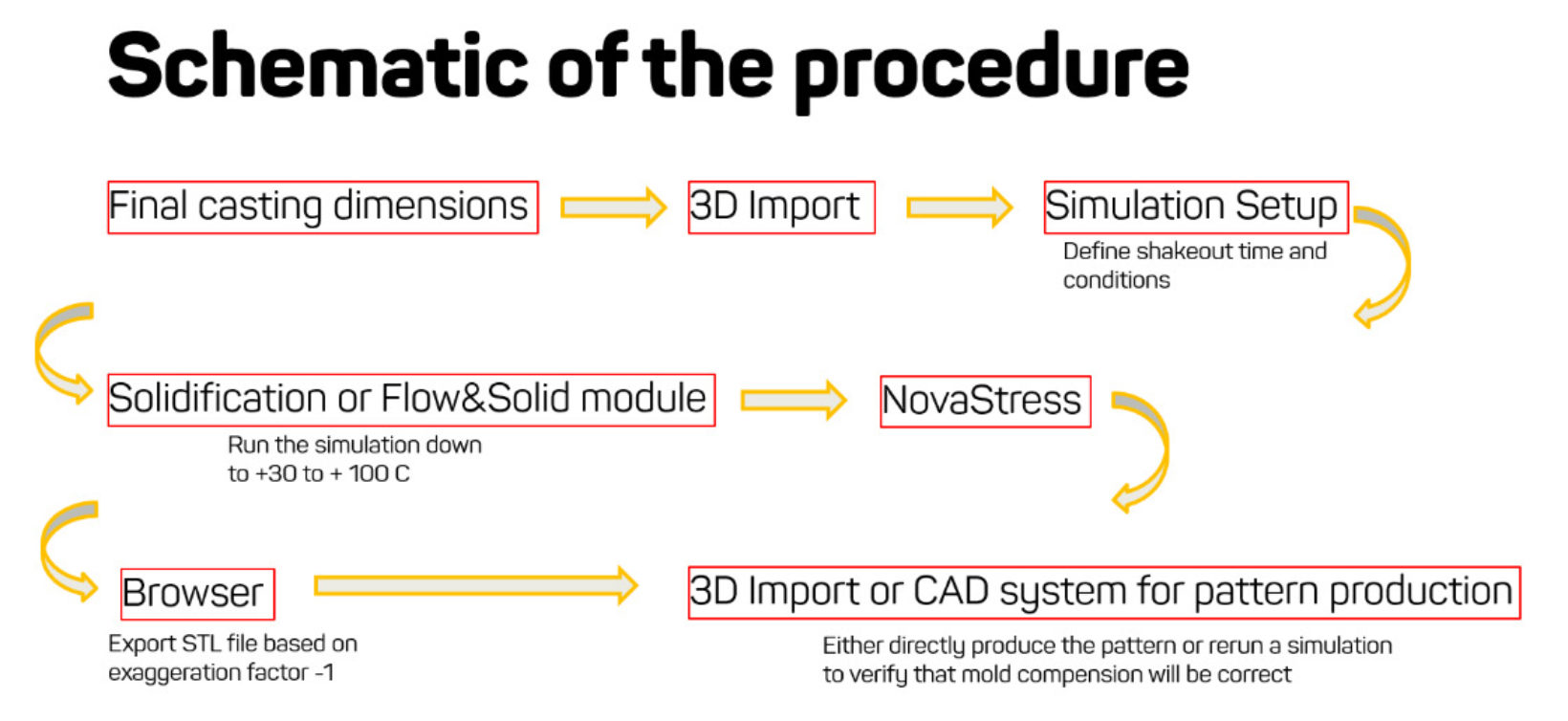 Schematic of the procedure

Final casting dimensions

3D Import

Simulation Setup

Define shakeout time and conditions

Solidification or Flow&Solid module

Run the simulation down to +30 to + 100 C

NovaStress

Browser

Export STL file based on exaggeration factor -1

3D Import or CAD system for pattern production

Either directly produce the pattern or rerun a simulation to verify that mold compension will be correct